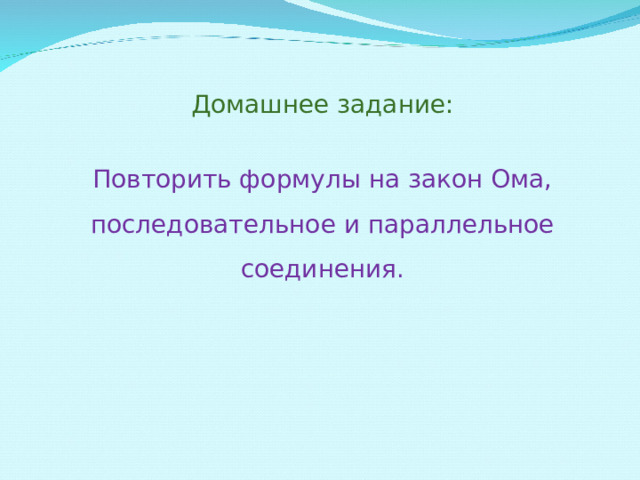 Домашнее задание:

Повторить формулы на закон Ома, последовательное и параллельное соединения.